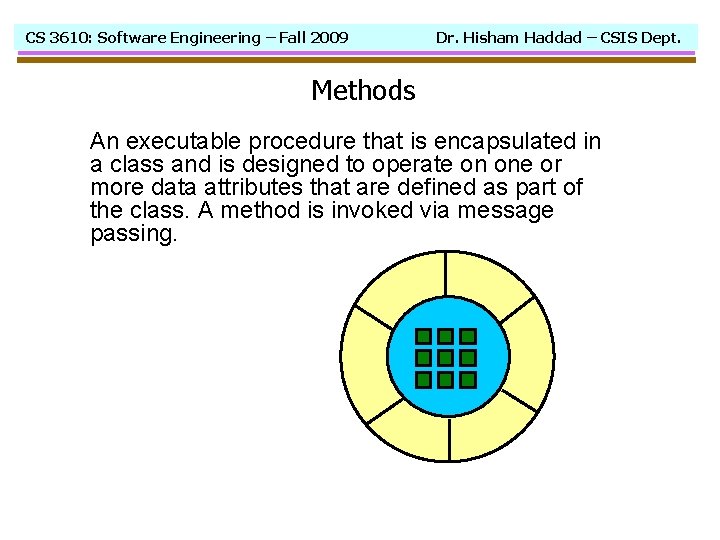 CS 3610: Software Engineering – Fall 2009 Dr. Hisham Haddad – CSIS Dept.

Methods

An executable procedure that is encapsulated in a class and is designed to operate on one or more data attributes that are defined as part of the class. A method is invoked via message passing.